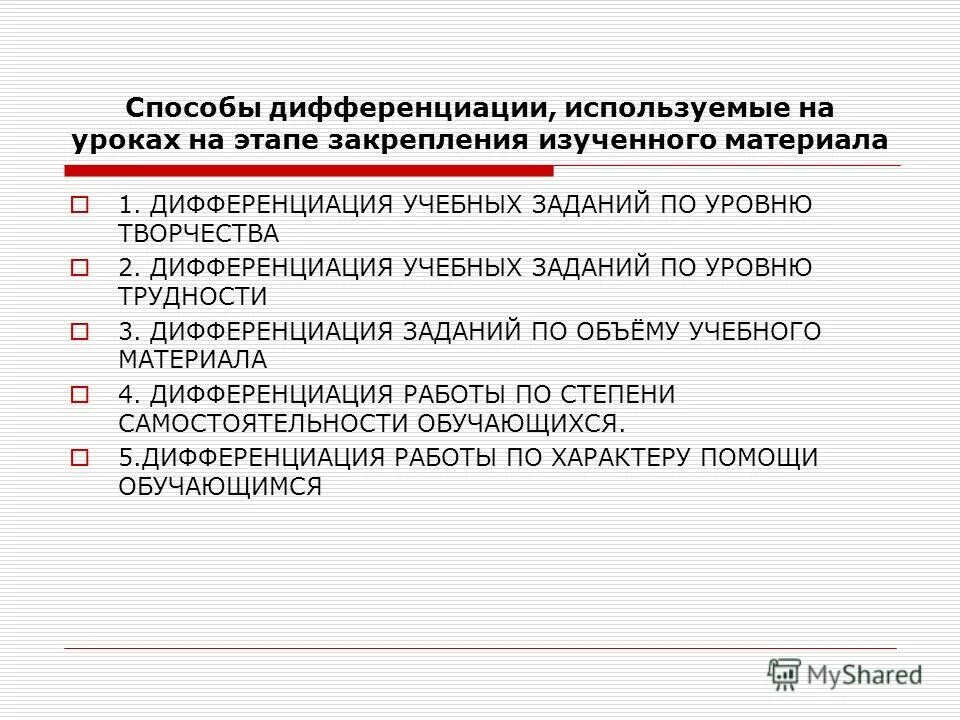 Способы дифференциации, используемые на уроках на этапе закрепления изученного материала

1. ДИФФЕРЕНЦИАЦИЯ УЧЕБНЫХ ЗАДАНИЙ ПО УРОВНЮ ТВОРЧЕСТВА

2. ДИФФЕРЕНЦИАЦИЯ УЧЕБНЫХ ЗАДАНИЙ ПО УРОВНЮ ТРУДНОСТИ

3. ДИФФЕРЕНЦИАЦИЯ ЗАДАНИЙ ПО ОБЪЁМУ УЧЕБНОГО МАТЕРИАЛА

4. ДИФФЕРЕНЦИАЦИЯ РАБОТЫ ПО СТЕПЕНИ САМОСТОЯТЕЛЬНОСТИ ОБУЧАЮЩИХСЯ.

5.ДИФФЕРЕНЦИАЦИЯ РАБОТЫ ПО ХАРАКТЕРУ ПОМОЩИ ОБУЧАЮЩИМСЯ

MyShared